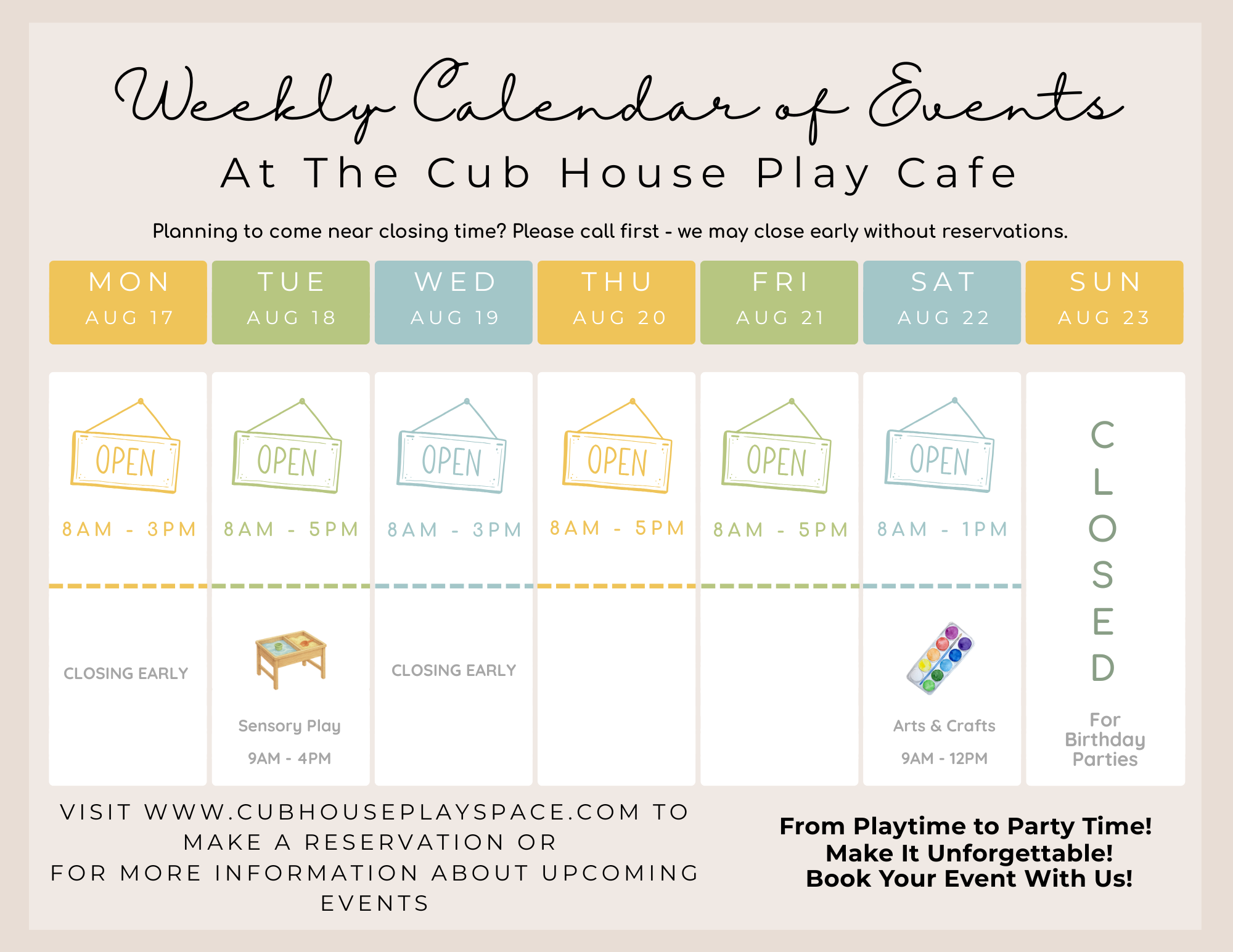 Weekly Calendar of Events

At The Cub House Play Cafe

Planning to come near closing time? Please call first - we may close early without reservations.

| MON AUG 17 | TUE AUG 18 | WED AUG 19 | THU AUG 20 | FRI AUG 21 | SAT AUG 22 | SUN AUG 23 |
|---|---|---|---|---|---|---|
| OPEN 8AM - 3PM | OPEN 8AM - 5PM | OPEN 8AM - 3PM | OPEN 8AM - 5PM | OPEN 8AM - 5PM | OPEN 8AM - 1PM | CLOSED |
| CLOSING EARLY | Sensory Play 9AM - 4PM | CLOSING EARLY | | | Arts & Crafts 9AM - 12PM | For Birthday Parties |

VISIT WWW.CUBHOUSEPLAYSPACE.COM TO MAKE A RESERVATION OR FOR MORE INFORMATION ABOUT UPCOMING EVENTS

From Playtime to Party Time! Make It Unforgettable! Book Your Event With Us!